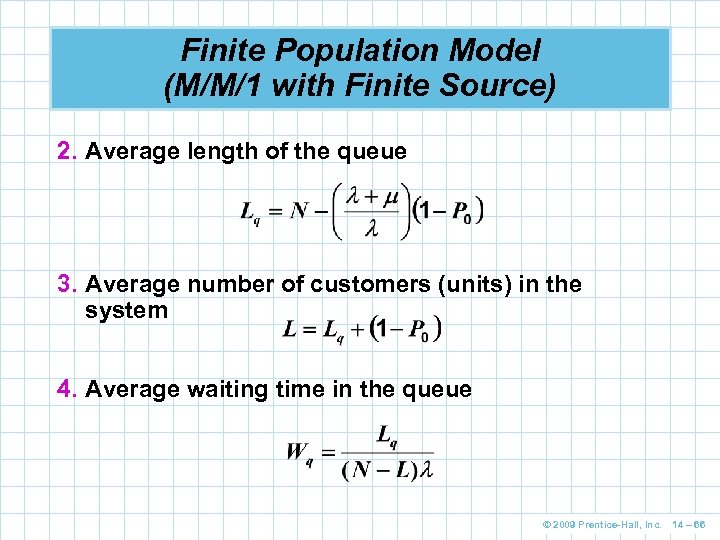 Finite Population Model
(M/M/1 with Finite Source)

2. Average length of the queue

$L_q = N - \left(\frac{\lambda + \mu}{\lambda}\right)(1 - P_0)$

3. Average number of customers (units) in the system

$L = L_q + (1 - P_0)$

4. Average waiting time in the queue

$W_q = \frac{L_q}{(N - L)\lambda}$

© 2009 Prentice-Hall, Inc. 14 – 66